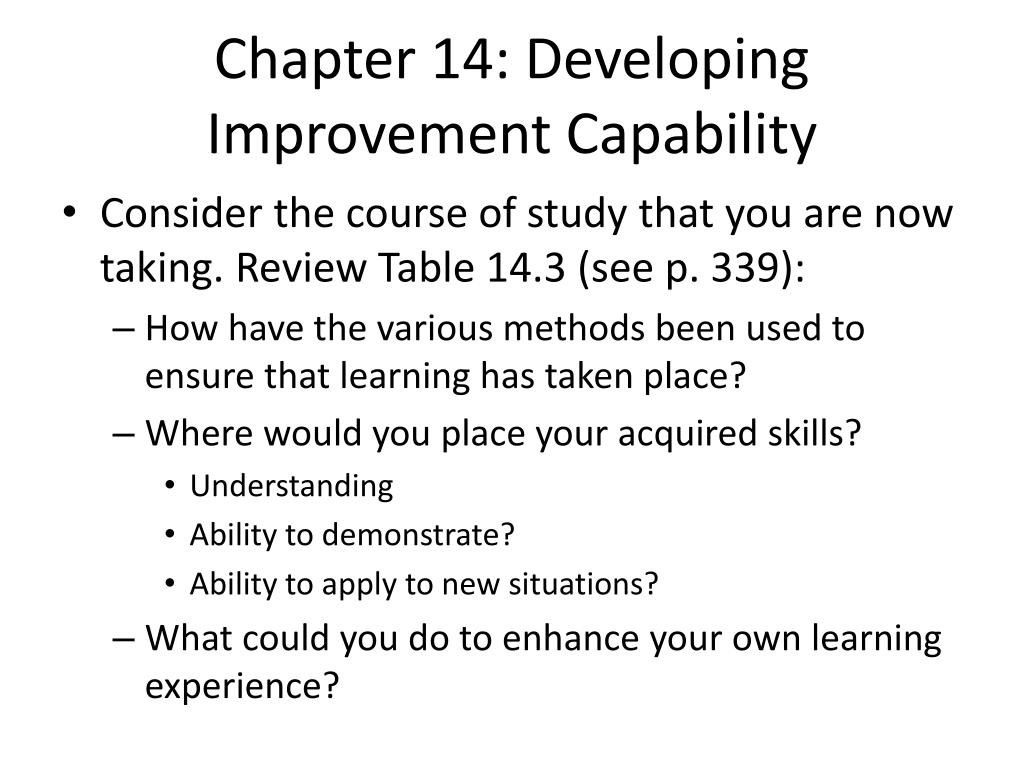 Chapter 14: Developing Improvement Capability

• Consider the course of study that you are now taking. Review Table 14.3 (see p. 339):
– How have the various methods been used to ensure that learning has taken place?
– Where would you place your acquired skills?
• Understanding
• Ability to demonstrate?
• Ability to apply to new situations?
– What could you do to enhance your own learning experience?